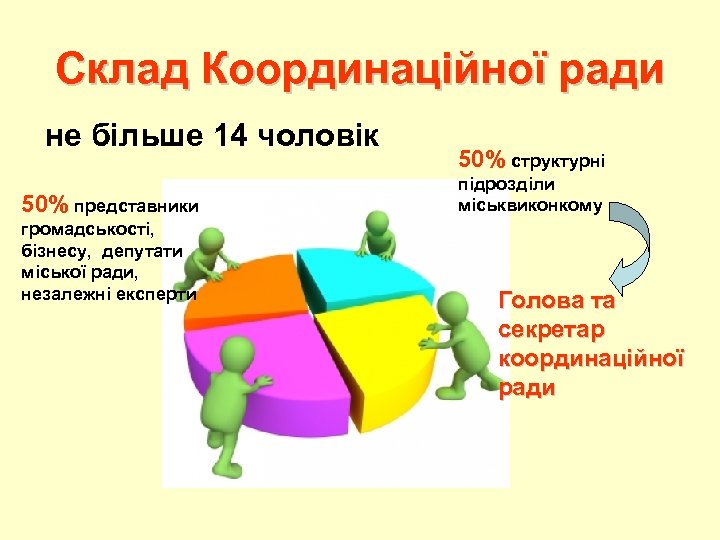 Склад Координаційної ради

не більше 14 чоловік

50% представники громадськості, бізнесу, депутати міської ради, незалежні експерти

50% структурні підрозділи міськвиконкому

Голова та секретар координаційної ради